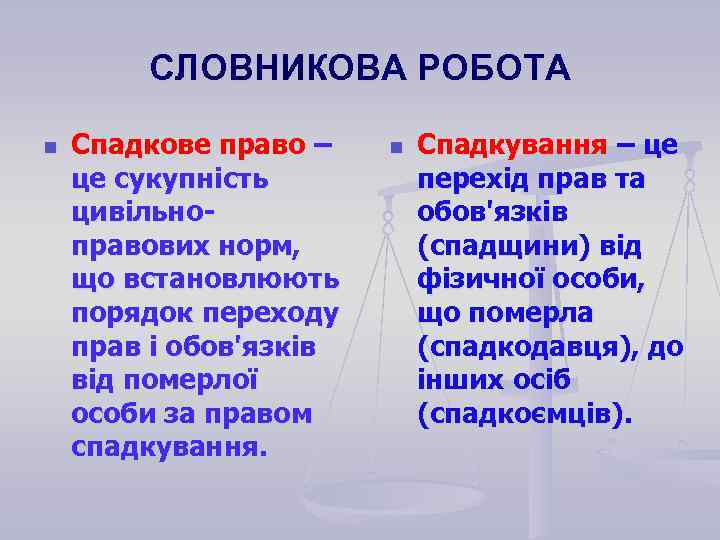 СЛОВНИКОВА РОБОТА

Спадкове право – це сукупність цивільно-правових норм, що встановлюють порядок переходу прав і обов'язків від померлої особи за правом спадкування.

Спадкування – це перехід прав та обов'язків (спадщини) від фізичної особи, що померла (спадкодавця), до інших осіб (спадкоємців).